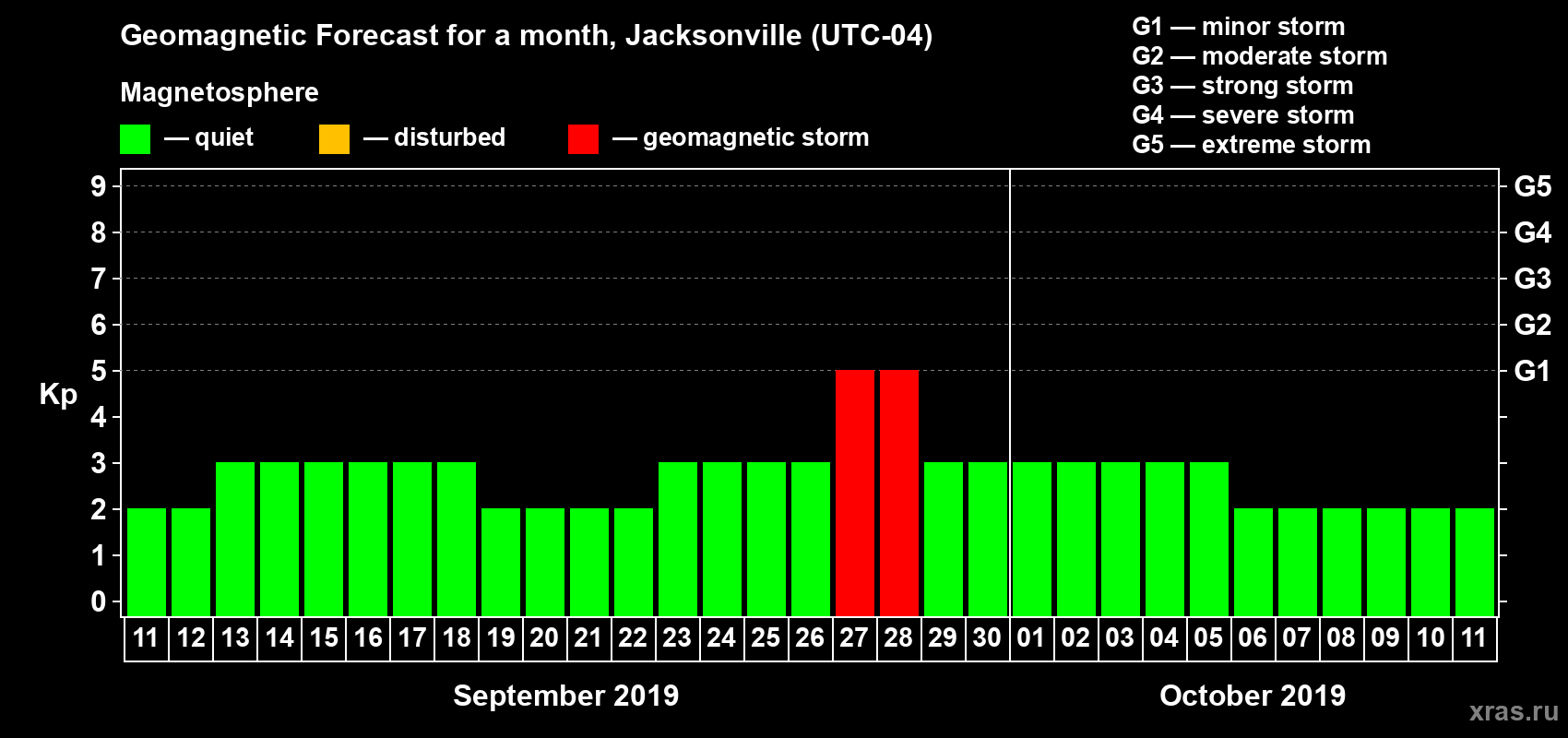 Geomagnetic Forecast for a month, Jacksonville (UTC-04)

Magnetosphere

— quiet — disturbed — geomagnetic storm

G1 — minor storm
G2 — moderate storm
G3 — strong storm
G4 — severe storm
G5 — extreme storm

Kp

9 8 7 6 5 4 3 2 1 0

G5 G4 G3 G2 G1

11 12 13 14 15 16 17 18 19 20 21 22 23 24 25 26 27 28 29 30 01 02 03 04 05 06 07 08 09 10 11

September 2019

October 2019

xras.ru